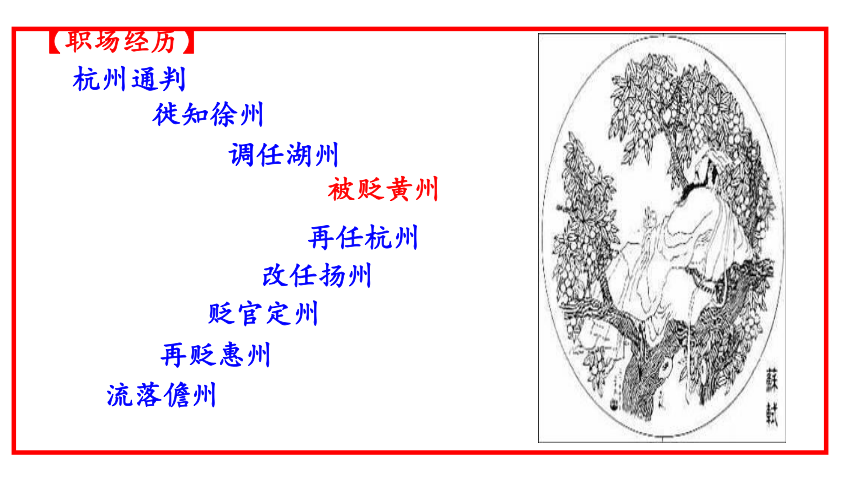 【职场经历】

杭州通判

徙知徐州

调任湖州

被贬黄州

再任杭州

改任扬州

贬官定州

再贬惠州

流落儋州

蘇軾